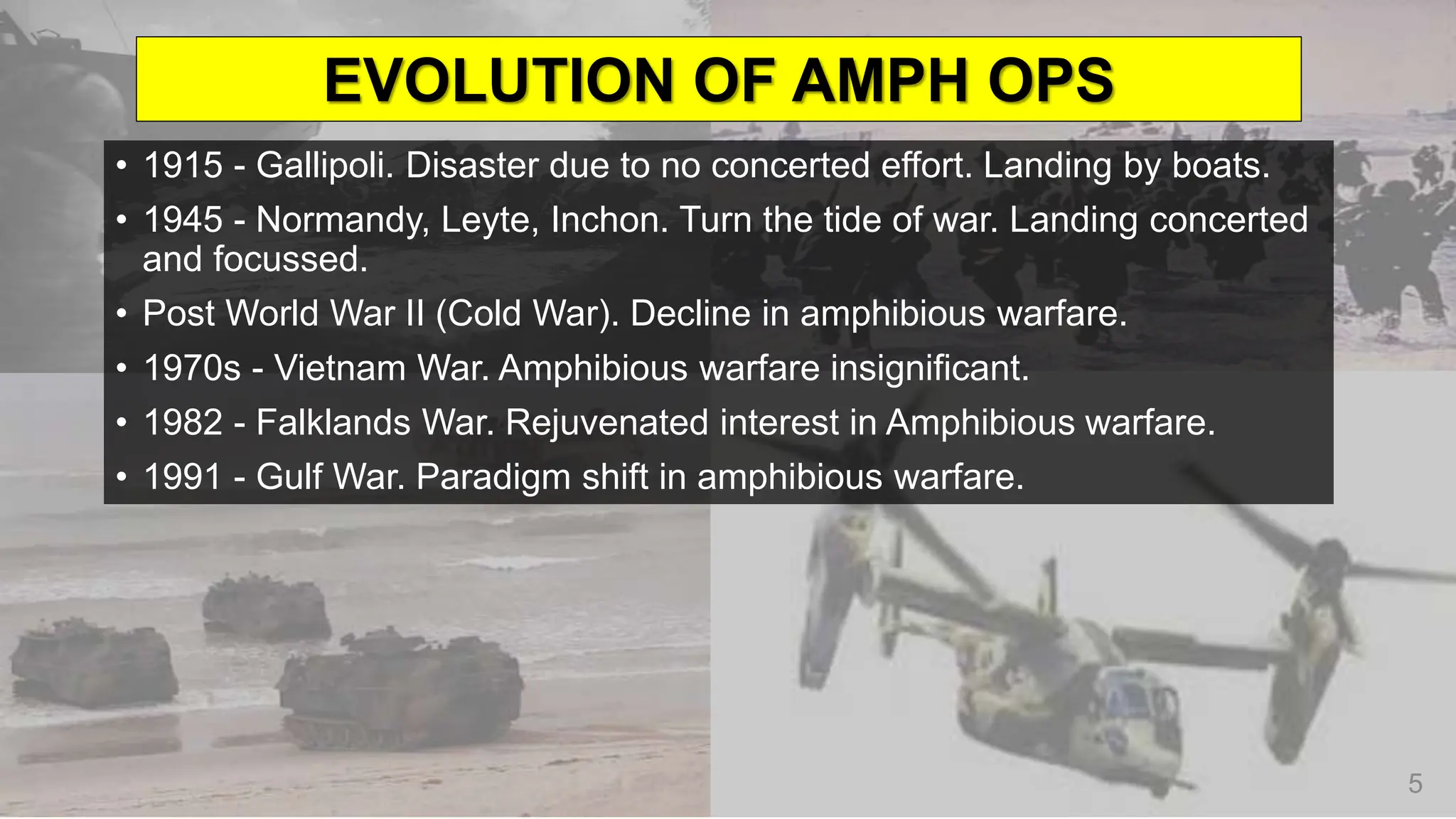 EVOLUTION OF AMPH OPS

• 1915 - Gallipoli. Disaster due to no concerted effort. Landing by boats.
• 1945 - Normandy, Leyte, Inchon. Turn the tide of war. Landing concerted and focussed.
• Post World War II (Cold War). Decline in amphibious warfare.
• 1970s - Vietnam War. Amphibious warfare insignificant.
• 1982 - Falklands War. Rejuvenated interest in Amphibious warfare.
• 1991 - Gulf War. Paradigm shift in amphibious warfare.

5